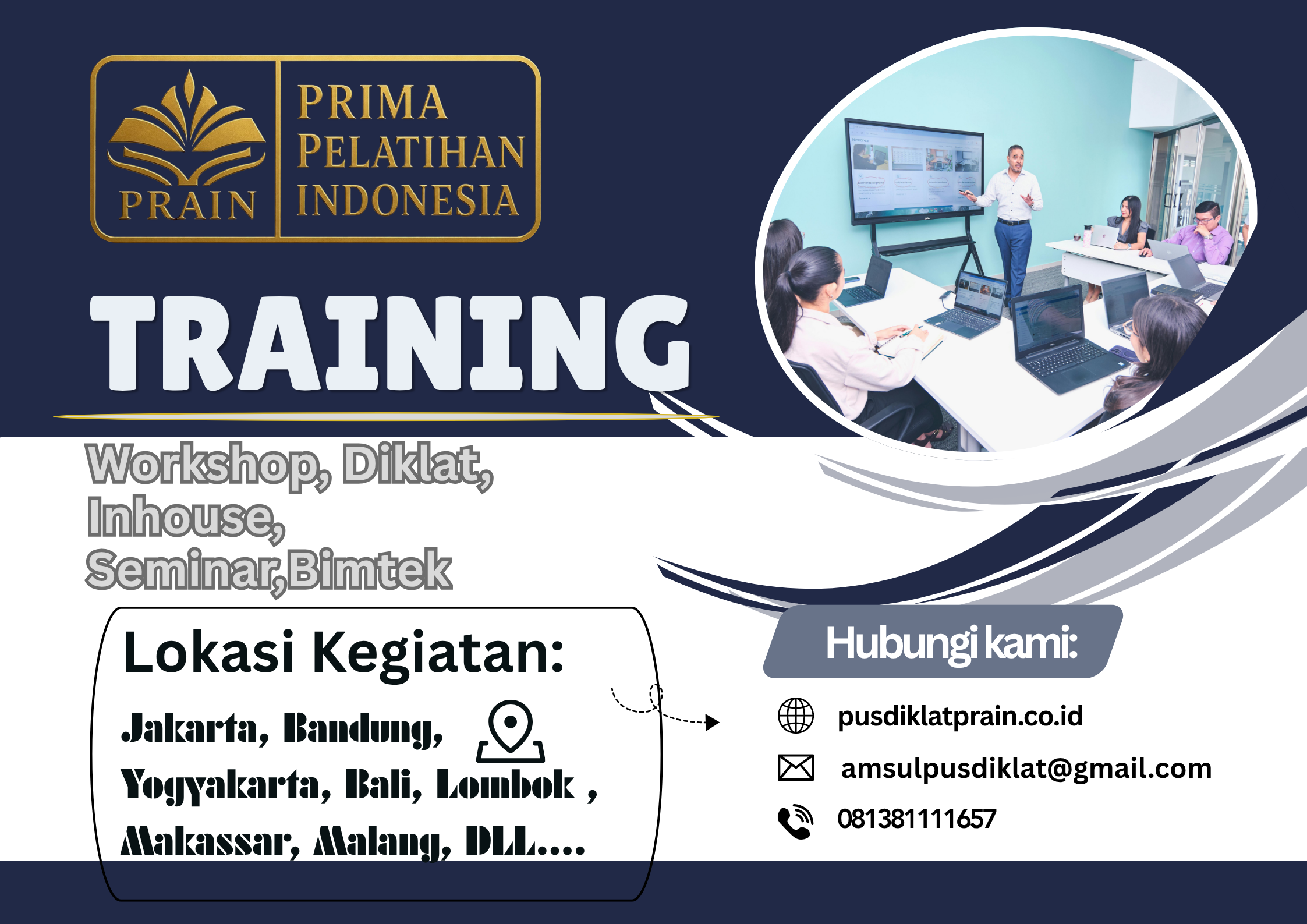 PRAIN
PRIMA
PELATIHAN
INDONESIA

TRAINING

Workshop, Diklat,
Inhouse,
Seminar,Bimtek

Lokasi Kegiatan:

Jakarta, Bandung,
Yogyakarta, Bali, Lombok ,
Makassar, Malang, DLL....

Hubungi kami:

pusdiklatprain.co.id
amsulpusdiklat@gmail.com
081381111657